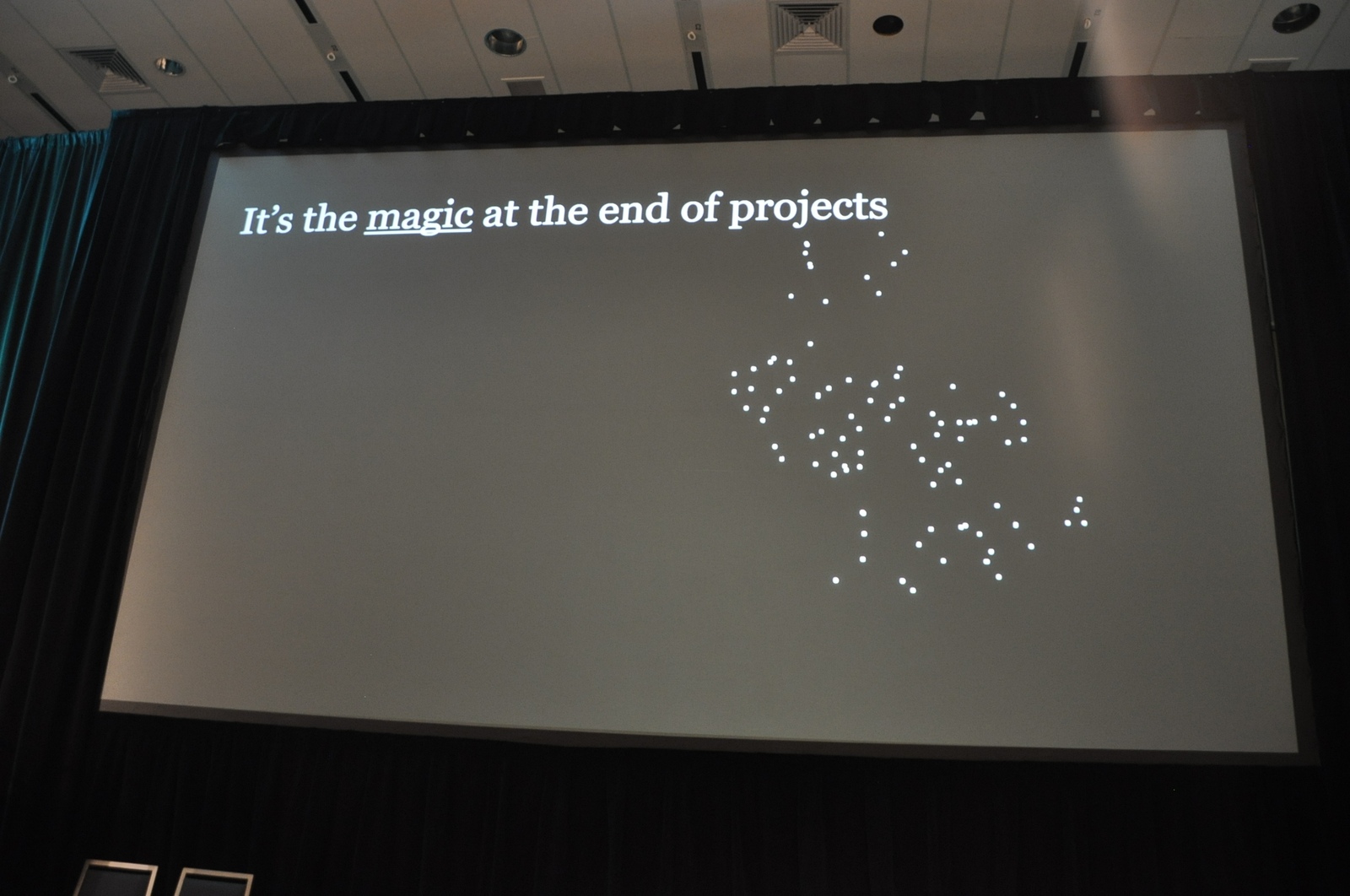 It's the magic at the end of projects